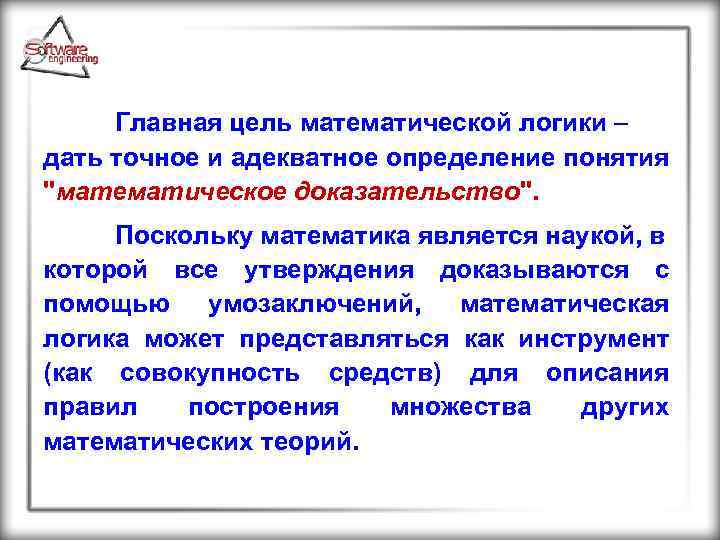 Software engineering

Главная цель математической логики – дать точное и адекватное определение понятия "математическое доказательство".

Поскольку математика является наукой, в которой все утверждения доказываются с помощью умозаключений, математическая логика может представляться как инструмент (как совокупность средств) для описания правил построения множества других математических теорий.